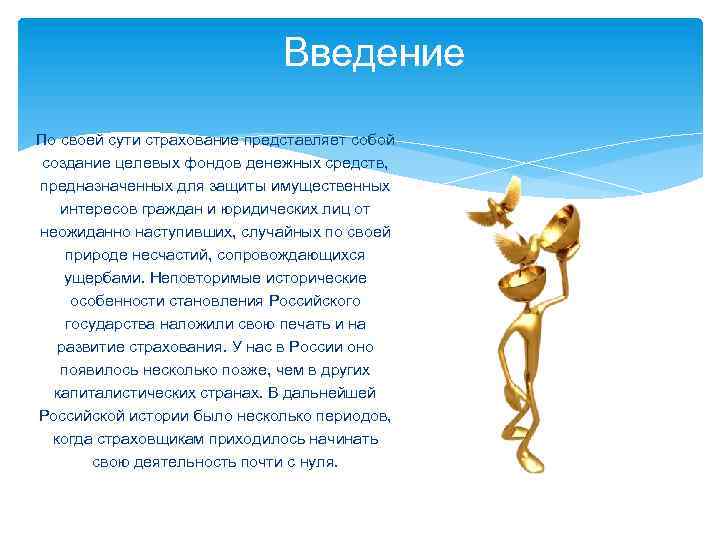 Введение

По своей сути страхование представляет собой создание целевых фондов денежных средств, предназначенных для защиты имущественных интересов граждан и юридических лиц от неожиданно наступивших, случайных по своей природе несчастий, сопровождающихся ущербами. Неповторимые исторические особенности становления Российского государства наложили свою печать и на развитие страхования. У нас в России оно появилось несколько позже, чем в других капиталистических странах. В дальнейшей Российской истории было несколько периодов, когда страховщикам приходилось начинать свою деятельность почти с нуля.